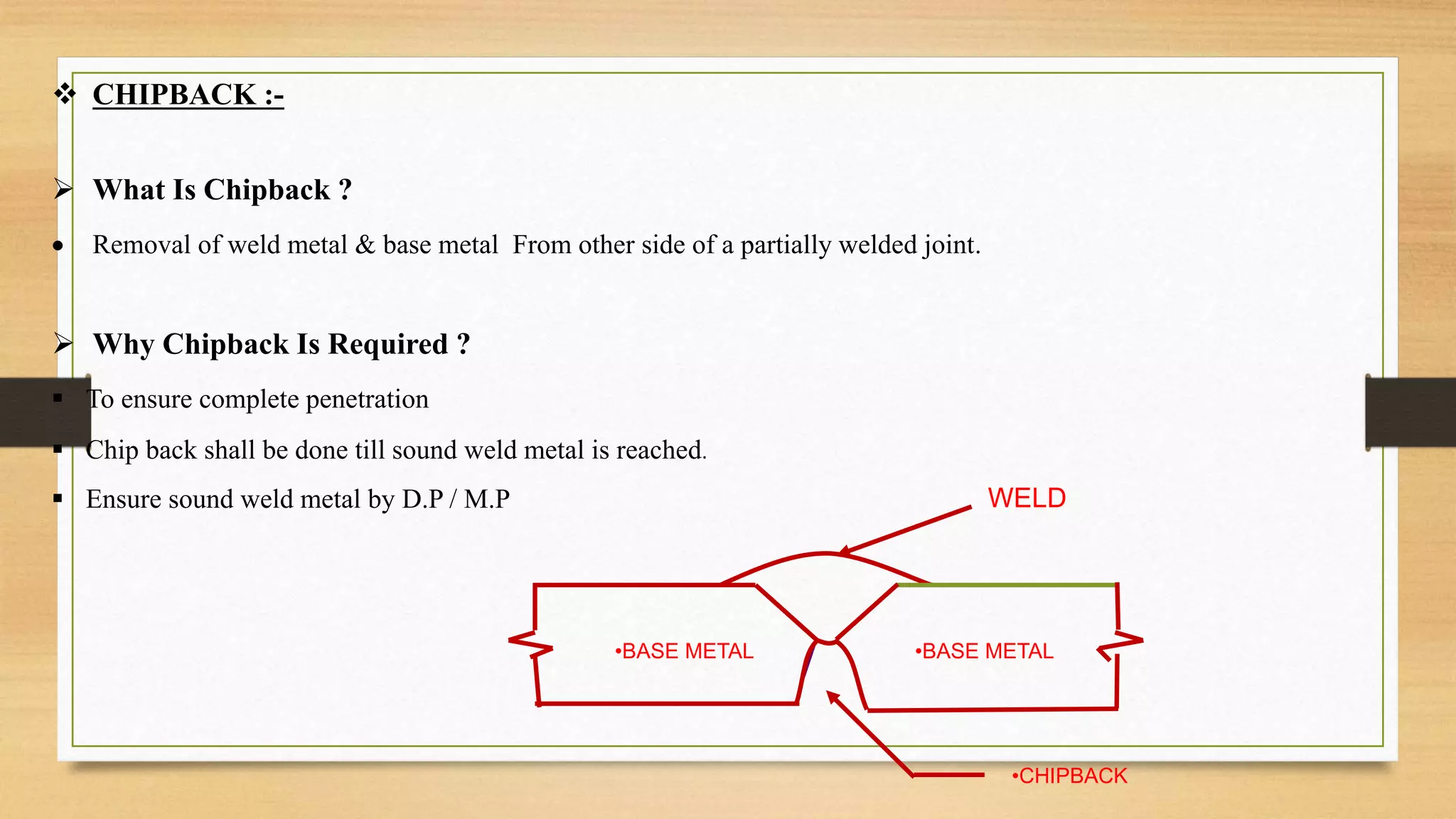 ❖ CHIPBACK :-

➢ What Is Chipback ?

• Removal of weld metal & base metal From other side of a partially welded joint.

➢ Why Chipback Is Required ?

▪ To ensure complete penetration

▪ Chip back shall be done till sound weld metal is reached.

▪ Ensure sound weld metal by D.P / M.P

WELD

•BASE METAL

•BASE METAL

•CHIPBACK